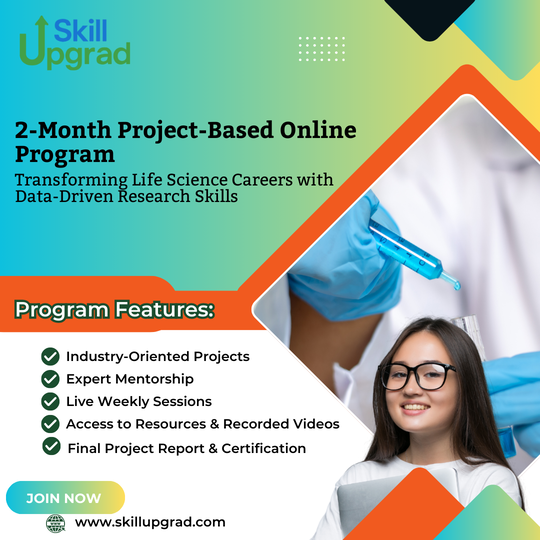 Skill Upgrad

2-Month Project-Based Online Program

Transforming Life Science Careers with Data-Driven Research Skills

Program Features:

Industry-Oriented Projects
Expert Mentorship
Live Weekly Sessions
Access to Resources & Recorded Videos
Final Project Report & Certification

JOIN NOW

www.skillupgrad.com